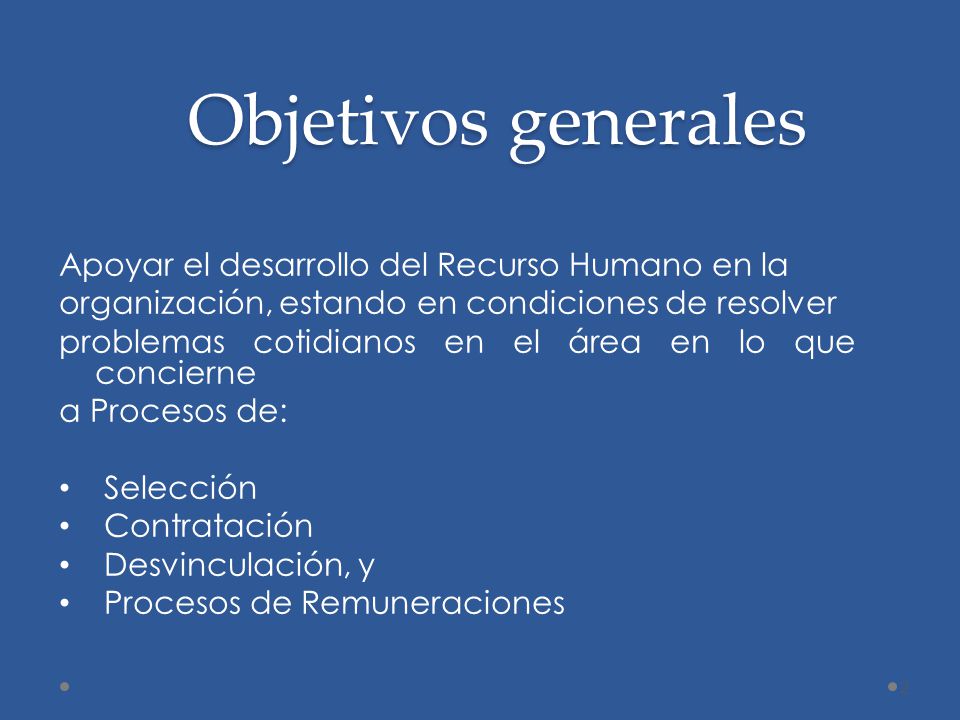 Objetivos generales

Apoyar el desarrollo del Recurso Humano en la organización, estando en condiciones de resolver problemas cotidianos en el área en lo que concierne a Procesos de:

• Selección
• Contratación
• Desvinculación, y
• Procesos de Remuneraciones